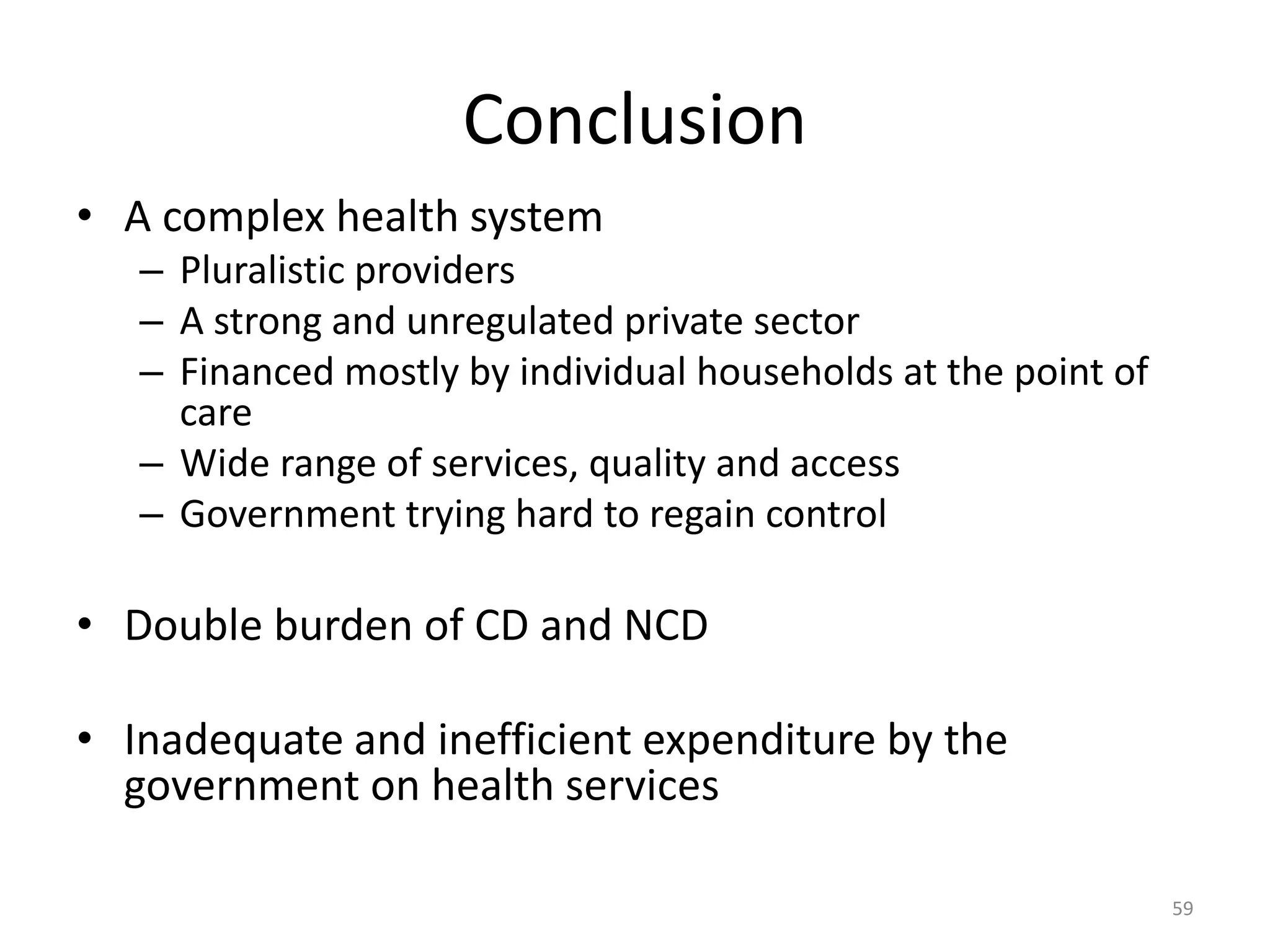 Conclusion

• A complex health system
– Pluralistic providers
– A strong and unregulated private sector
– Financed mostly by individual households at the point of care
– Wide range of services, quality and access
– Government trying hard to regain control

• Double burden of CD and NCD

• Inadequate and inefficient expenditure by the government on health services

59